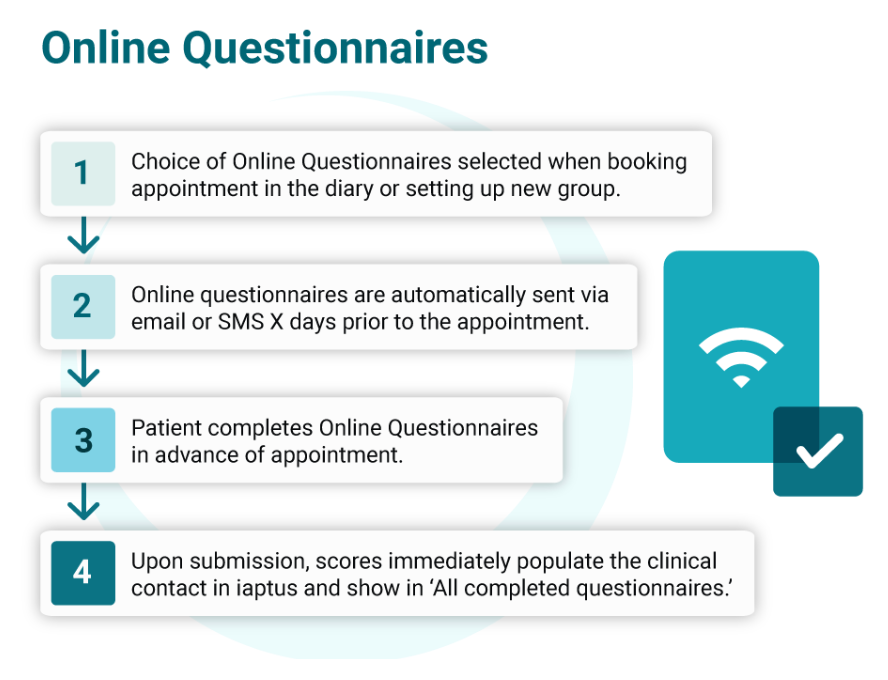 Online Questionnaires

1
Choice of Online Questionnaires selected when booking appointment in the diary or setting up new group.

2
Online questionnaires are automatically sent via email or SMS X days prior to the appointment.

3
Patient completes Online Questionnaires in advance of appointment.

4
Upon submission, scores immediately populate the clinical contact in iaptus and show in ‘All completed questionnaires.’